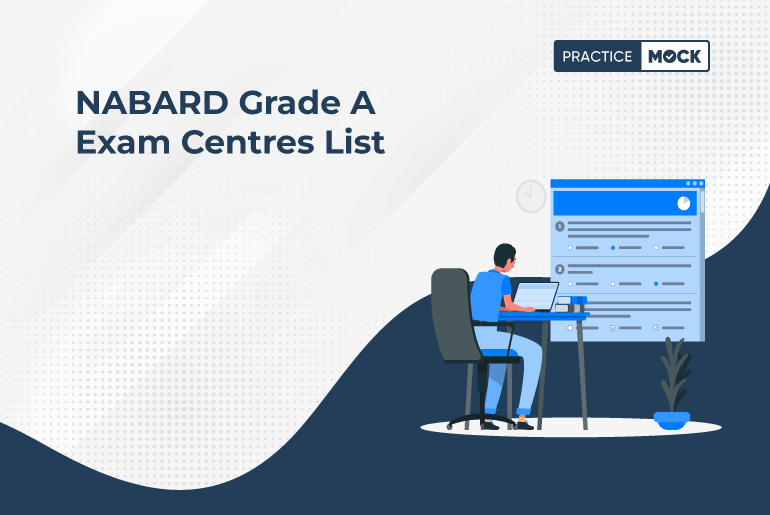 PRACTICE MOCK

NABARD Grade A Exam Centres List

1

2